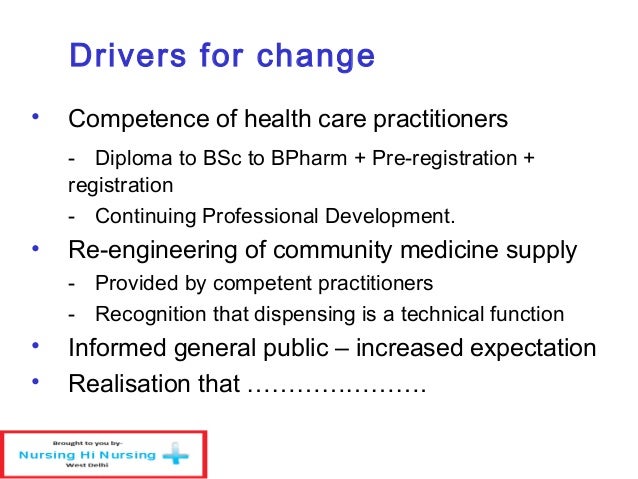 Drivers for change

• Competence of health care practitioners

- Diploma to BSc to BPharm + Pre-registration + registration

- Continuing Professional Development.

• Re-engineering of community medicine supply

- Provided by competent practitioners

- Recognition that dispensing is a technical function

• Informed general public – increased expectation

• Realisation that ………………….

Brought to you by-
Nursing Hi Nursing
West Delhi